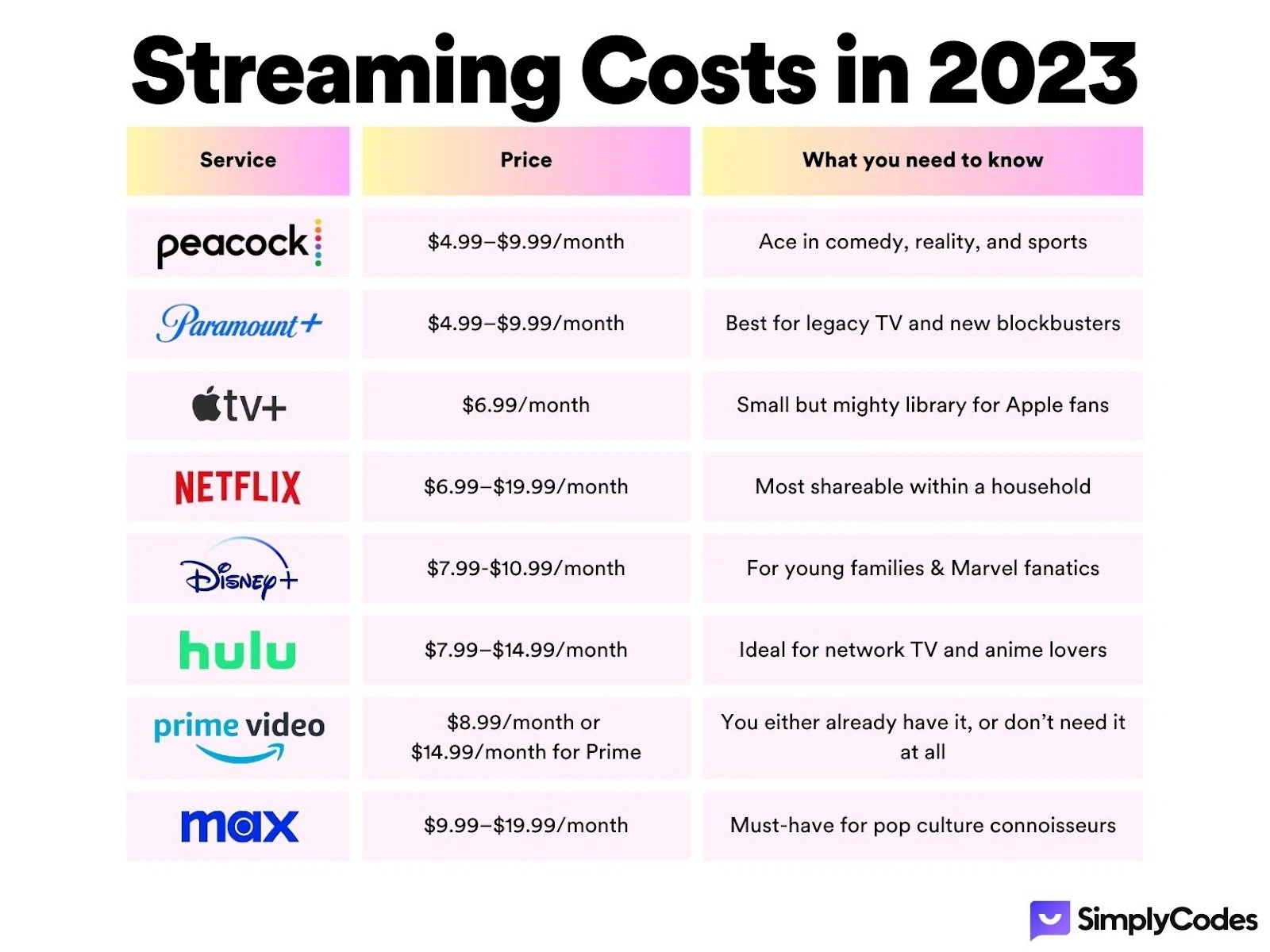 Streaming Costs in 2023

| Service | Price | What you need to know |
|---|---|---|
| peacock | \$4.99–\$9.99/month | Ace in comedy, reality, and sports |
| Paramount+ | \$4.99–\$9.99/month | Best for legacy TV and new blockbusters |
| tv+ | \$6.99/month | Small but mighty library for Apple fans |
| NETFLIX | \$6.99–\$19.99/month | Most shareable within a household |
| Disney+ | \$7.99-\$10.99/month | For young families & Marvel fanatics |
| hulu | \$7.99–\$14.99/month | Ideal for network TV and anime lovers |
| prime video | \$8.99/month or \$14.99/month for Prime | You either already have it, or don't need it at all |
| max | \$9.99–\$19.99/month | Must-have for pop culture connoisseurs |

SimplyCodes